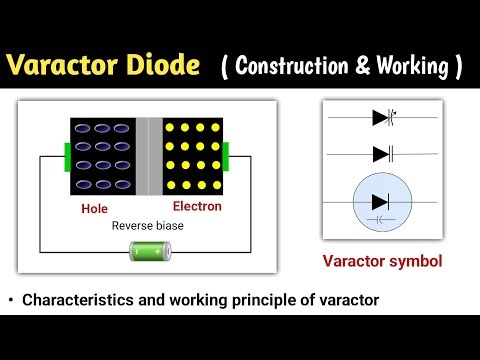 Varactor Diode ( Construction & Working )

Hole

Electron

Reverse biase

- +

Varactor symbol

• Characteristics and working principle of varactor